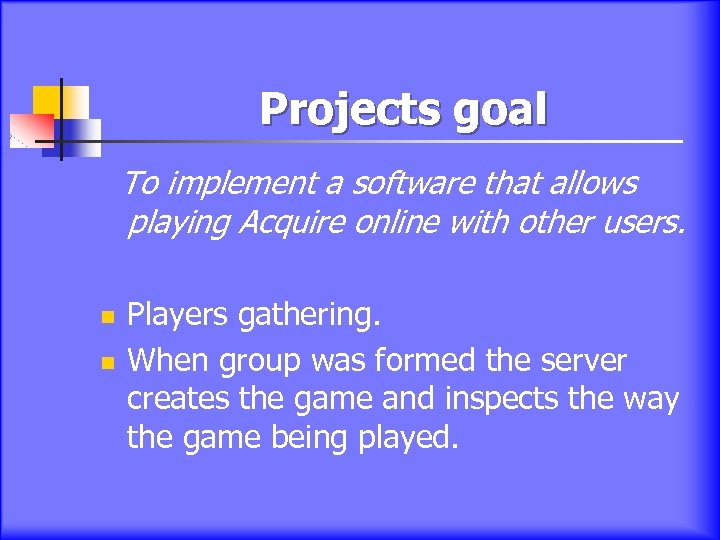 Projects goal

To implement a software that allows playing Acquire online with other users.

Players gathering.

When group was formed the server creates the game and inspects the way the game being played.